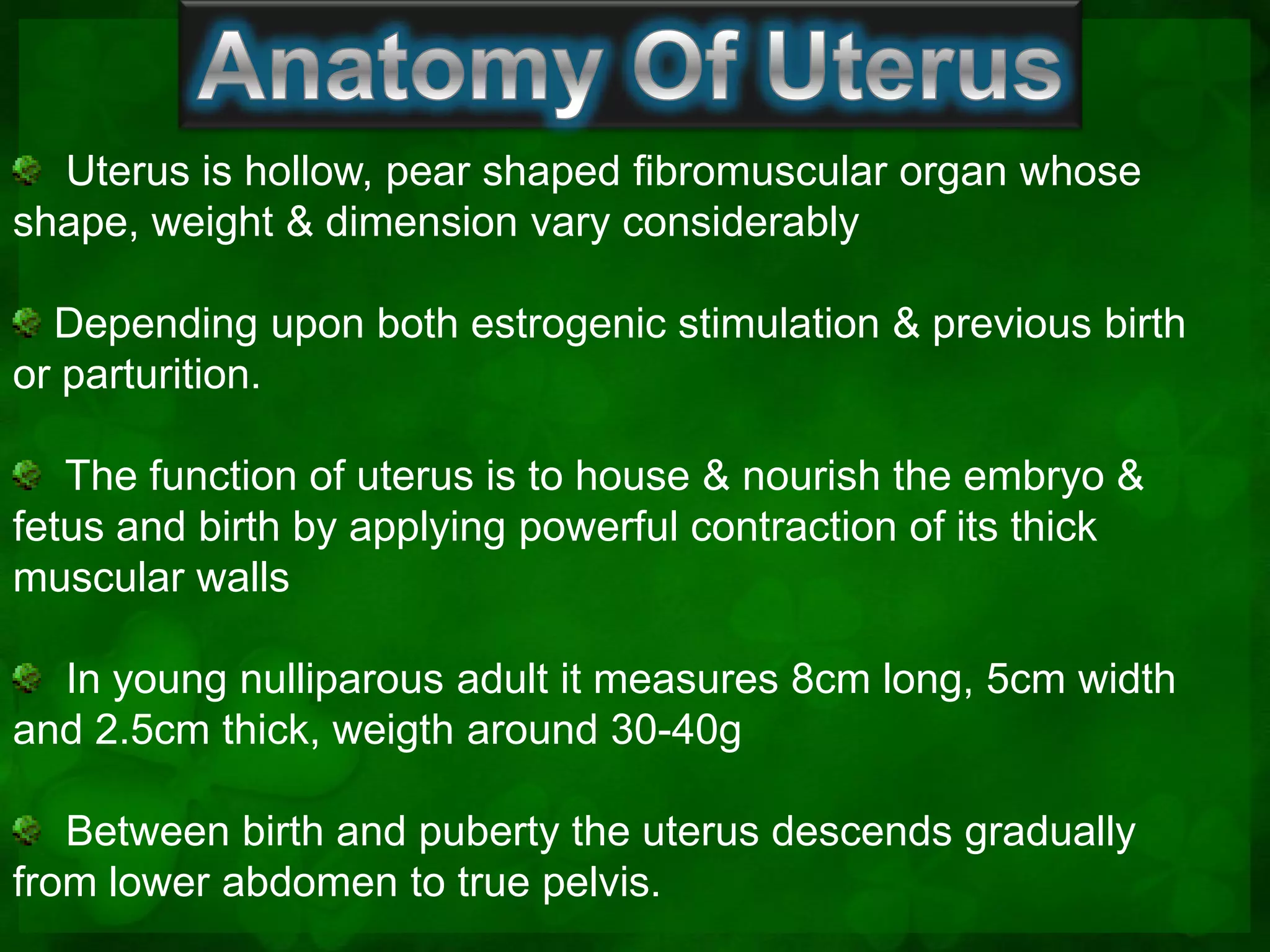 Anatomy Of Uterus

Uterus is hollow, pear shaped fibromuscular organ whose shape, weight & dimension vary considerably

Depending upon both estrogenic stimulation & previous birth or parturition.

The function of uterus is to house & nourish the embryo & fetus and birth by applying powerful contraction of its thick muscular walls

In young nulliparous adult it measures 8cm long, 5cm width and 2.5cm thick, weigth around 30-40g

Between birth and puberty the uterus descends gradually from lower abdomen to true pelvis.